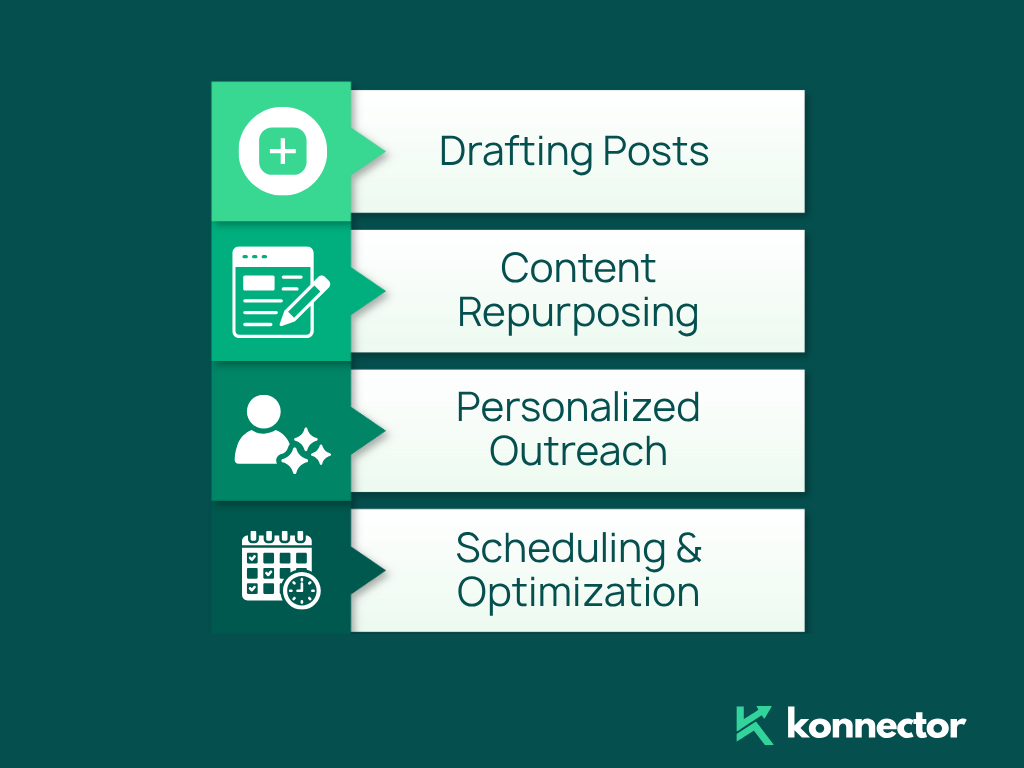 Drafting Posts

Content Repurposing

Personalized Outreach

Scheduling & Optimization

konnector